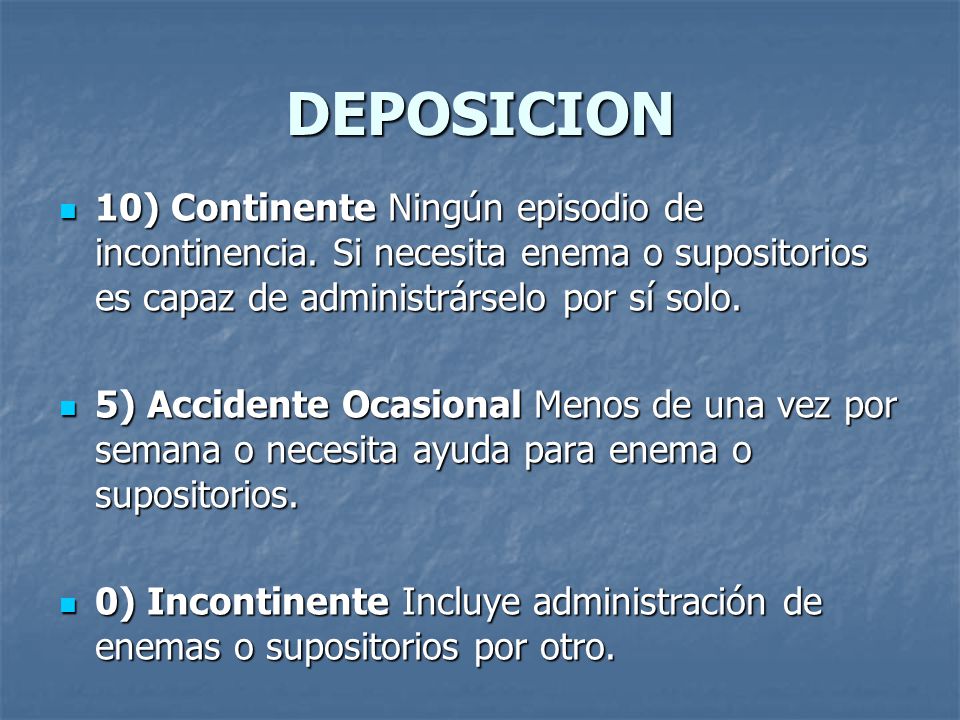 DEPOSICION

10) Continente Ningún episodio de incontinencia. Si necesita enema o supositorios es capaz de administrárselo por sí solo.

5) Accidente Ocasional Menos de una vez por semana o necesita ayuda para enema o supositorios.

0) Incontinente Incluye administración de enemas o supositorios por otro.